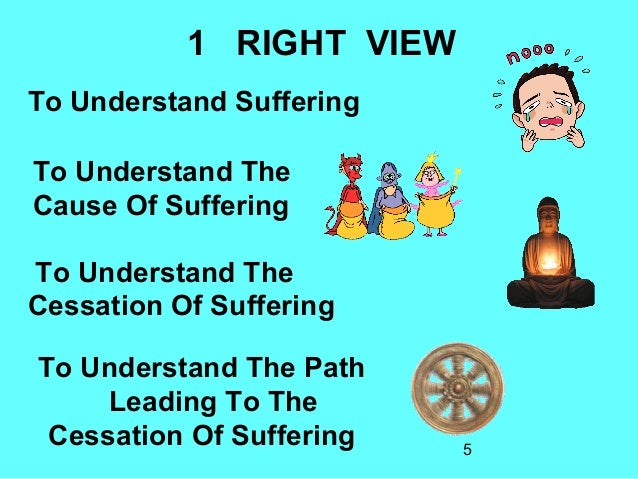 1 RIGHT VIEW

nooo

To Understand Suffering

To Understand The Cause Of Suffering

To Understand The Cessation Of Suffering

To Understand The Path Leading To The Cessation Of Suffering

5